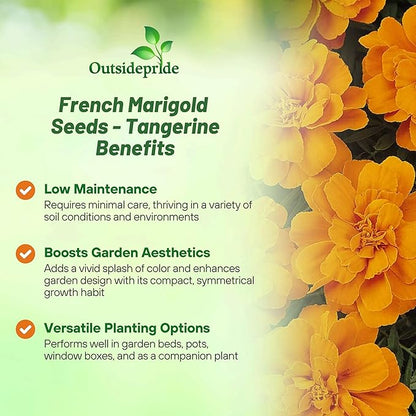 Outsidepride

French Marigold Seeds - Tangerine Benefits

Low Maintenance
Requires minimal care, thriving in a variety of soil conditions and environments

Boosts Garden Aesthetics
Adds a vivid splash of color and enhances garden design with its compact, symmetrical growth habit

Versatile Planting Options
Performs well in garden beds, pots, window boxes, and as a companion plant